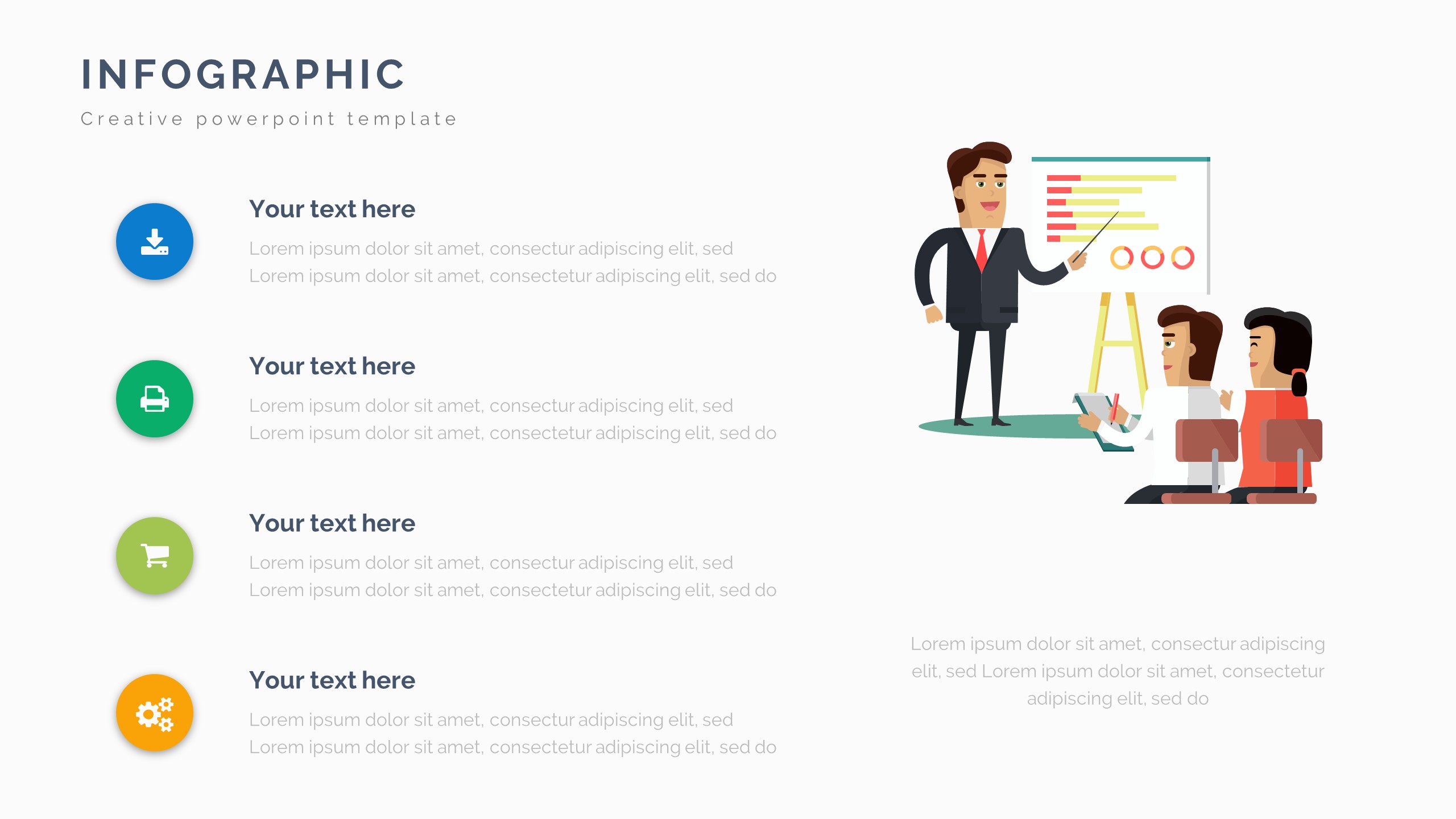 INFOGRAPHIC

Creative powerpoint template

Your text here

Lorem ipsum dolor sit amet, consectur adipiscing elit, sed Lorem ipsum dolor sit amet, consectetur adipiscing elit, sed do

Your text here

Lorem ipsum dolor sit amet, consectur adipiscing elit, sed Lorem ipsum dolor sit amet, consectetur adipiscing elit, sed do

Your text here

Lorem ipsum dolor sit amet, consectur adipiscing elit, sed Lorem ipsum dolor sit amet, consectetur adipiscing elit, sed do

Your text here

Lorem ipsum dolor sit amet, consectur adipiscing elit, sed Lorem ipsum dolor sit amet, consectetur adipiscing elit, sed do

Lorem ipsum dolor sit amet, consectur adipiscing elit, sed Lorem ipsum dolor sit amet, consectetur adipiscing elit, sed do